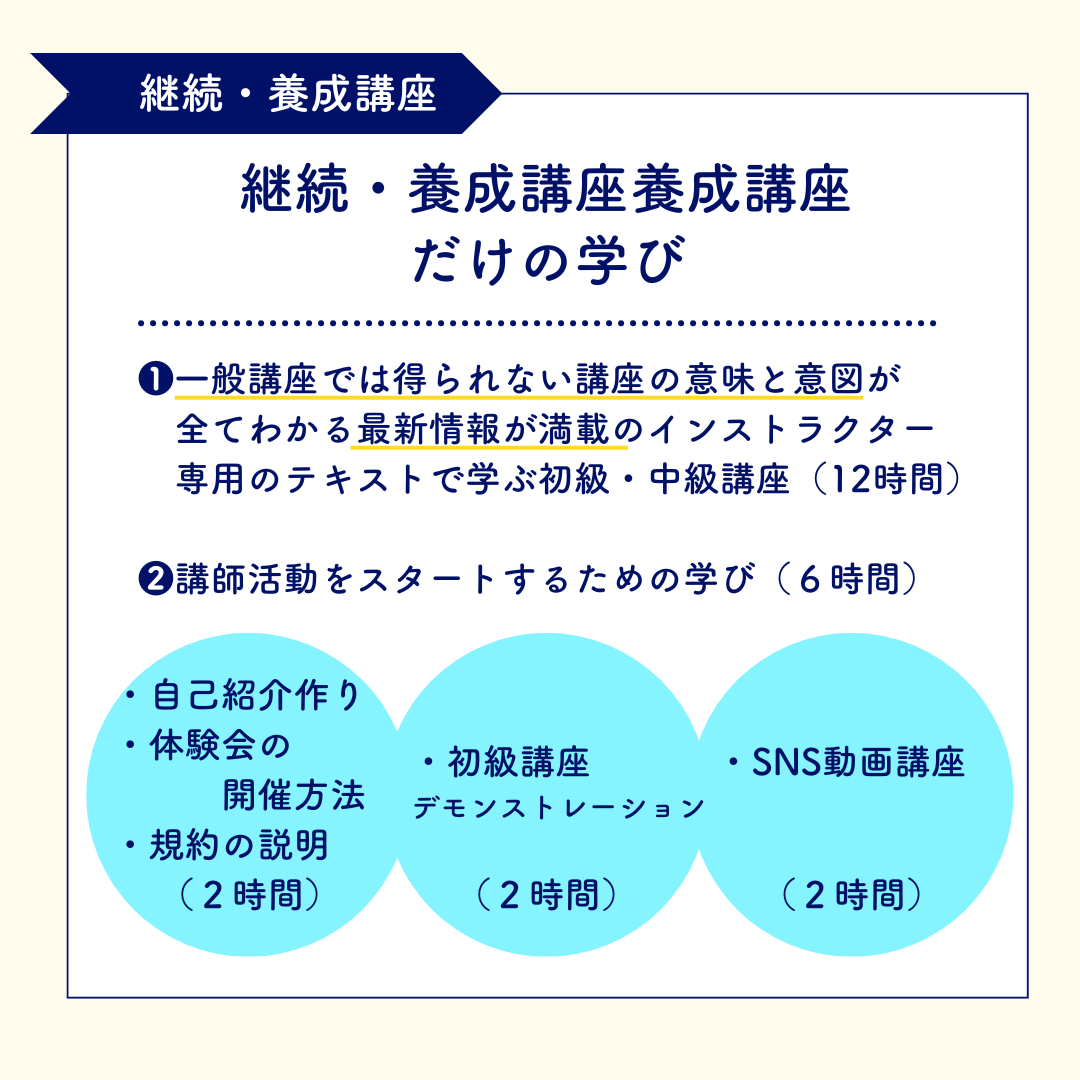 継続・養成講座

継続・養成講座養成講座
だけの学び

❶一般講座では得られない講座の意味と意図が全てわかる最新情報が満載のインストラクター専用のテキストで学ぶ初級・中級講座（12時間）

❷講師活動をスタートするための学び（６時間）

・自己紹介作り
・体験会の開催方法
・規約の説明
（２時間）

・初級講座
デモンストレーション
（２時間）

・SNS動画講座
（２時間）